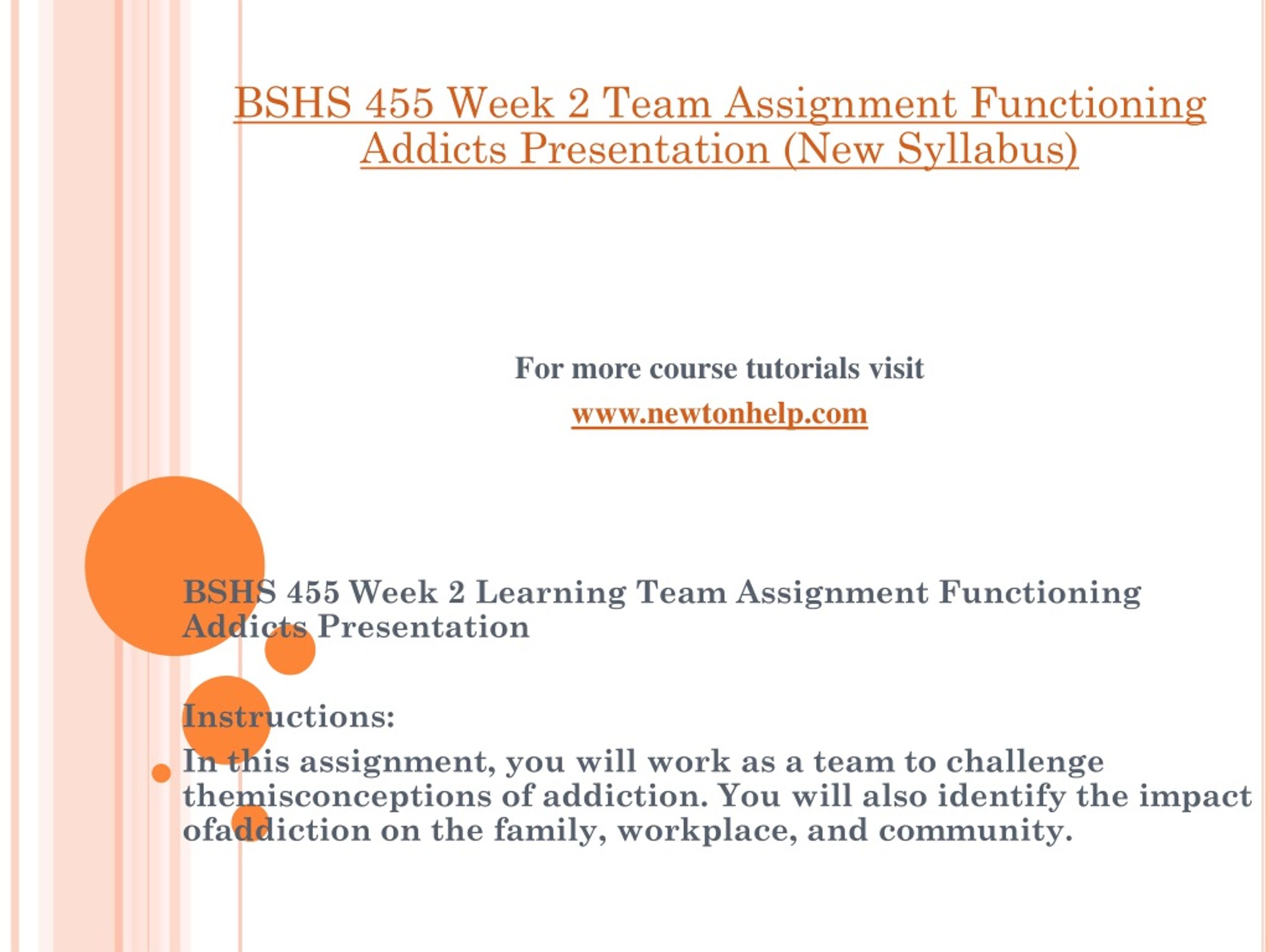 BSHS 455 Week 2 Team Assignment Functioning Addicts Presentation (New Syllabus)

For more course tutorials visit
www.newtonhelp.com

BSHS 455 Week 2 Learning Team Assignment Functioning Addicts Presentation

Instructions:
In this assignment, you will work as a team to challenge themisconceptions of addiction. You will also identify the impact ofaddiction on the family, workplace, and community.